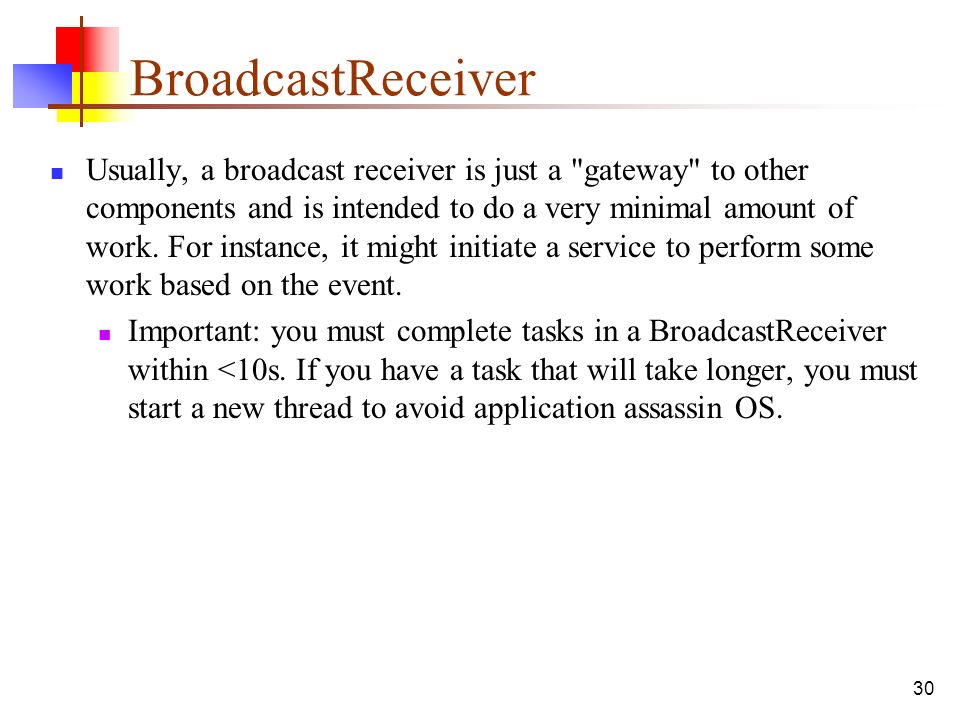 BroadcastReceiver

Usually, a broadcast receiver is just a "gateway" to other components and is intended to do a very minimal amount of work. For instance, it might initiate a service to perform some work based on the event.

Important: you must complete tasks in a BroadcastReceiver within <10s. If you have a task that will take longer, you must start a new thread to avoid application assassin OS.

30